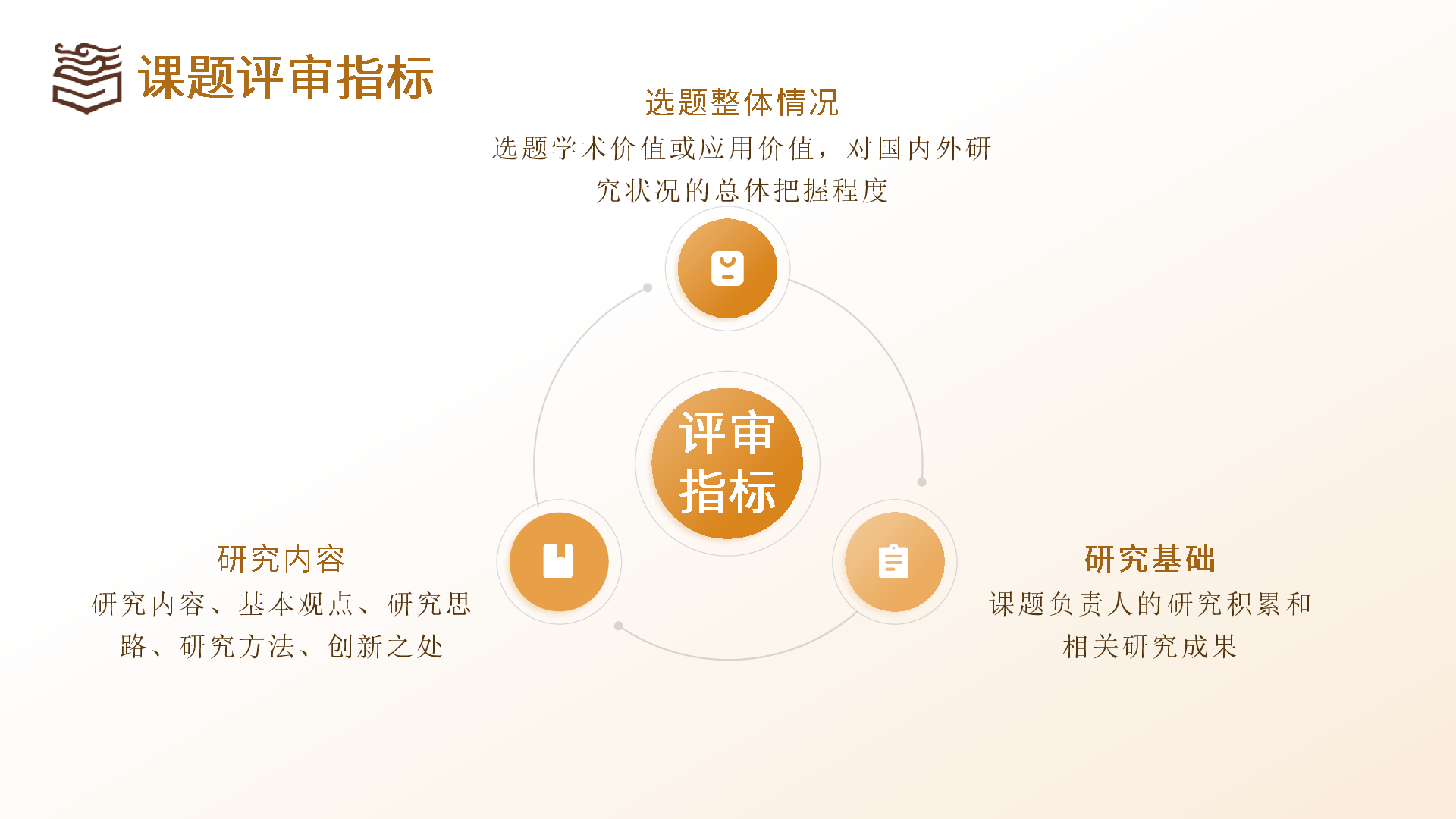 课题评审指标

选题整体情况

选题学术价值或应用价值，对国内外研究状况的总体把握程度

评审指标

研究内容

研究内容、基本观点、研究思路、研究方法、创新之处

研究基础

课题负责人的研究积累和相关研究成果